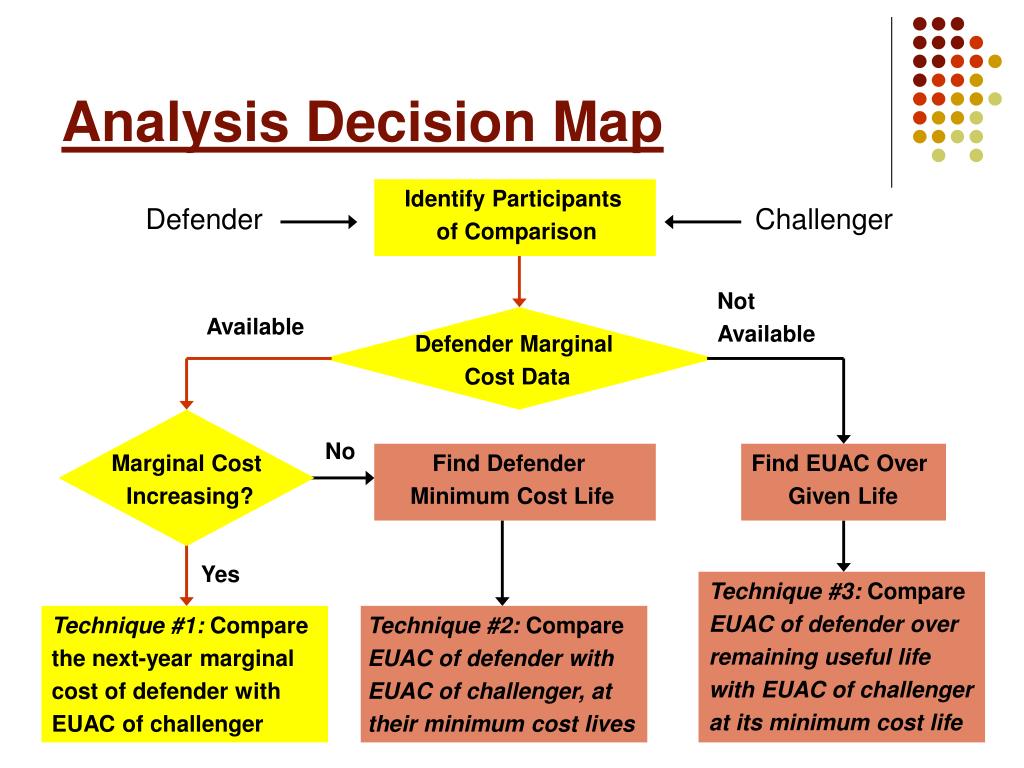 Analysis Decision Map

Defender

Identify Participants of Comparison

Challenger

Available

Defender Marginal Cost Data

Not Available

Marginal Cost Increasing?

No

Find Defender Minimum Cost Life

Find EUAC Over Given Life

Yes

Technique #1: Compare the next-year marginal cost of defender with EUAC of challenger

Technique #2: Compare EUAC of defender with EUAC of challenger, at their minimum cost lives

Technique #3: Compare EUAC of defender over remaining useful life with EUAC of challenger at its minimum cost life